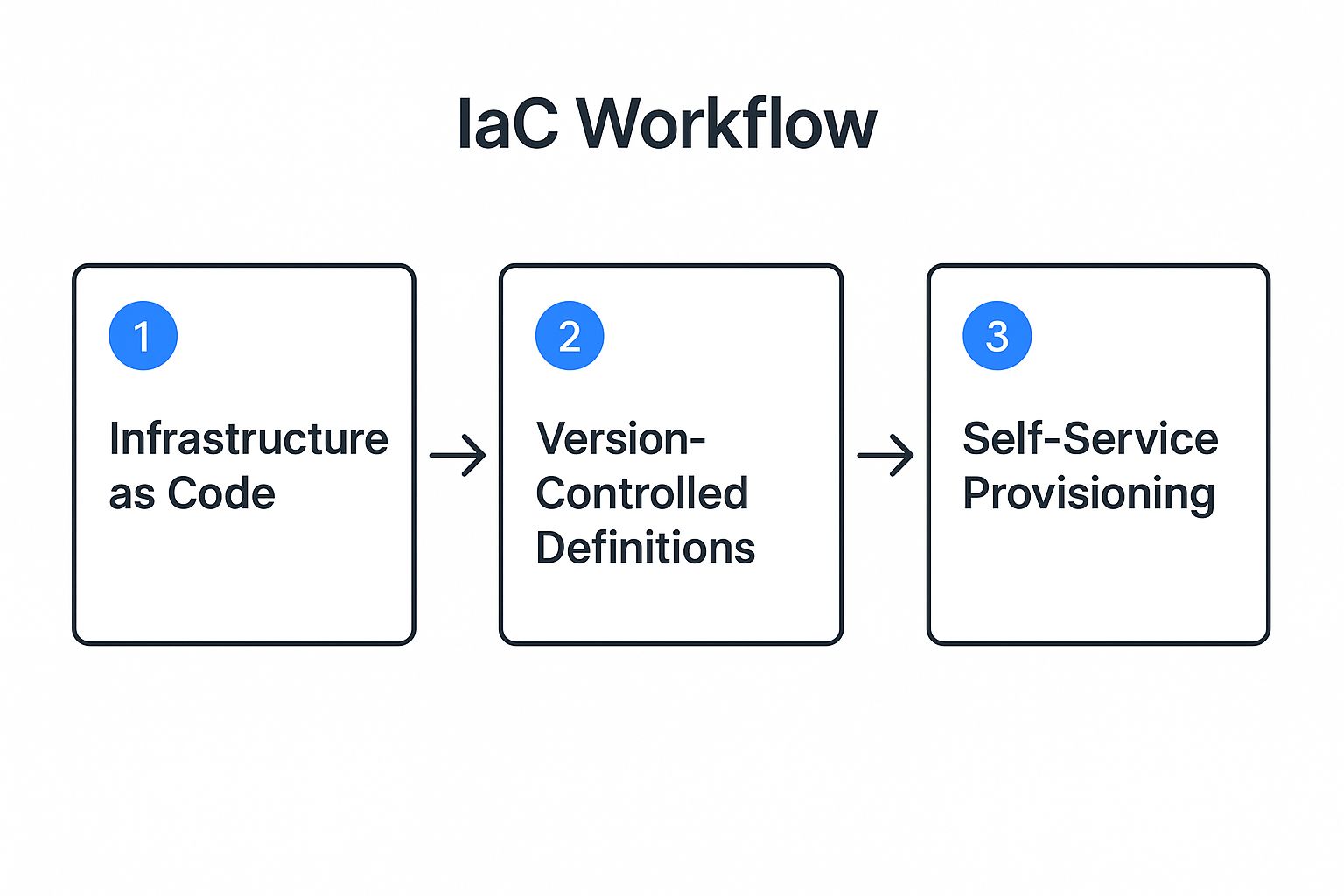 IaC Workflow

1

Infrastructure as Code

2

Version-Controlled Definitions

3

Self-Service Provisioning